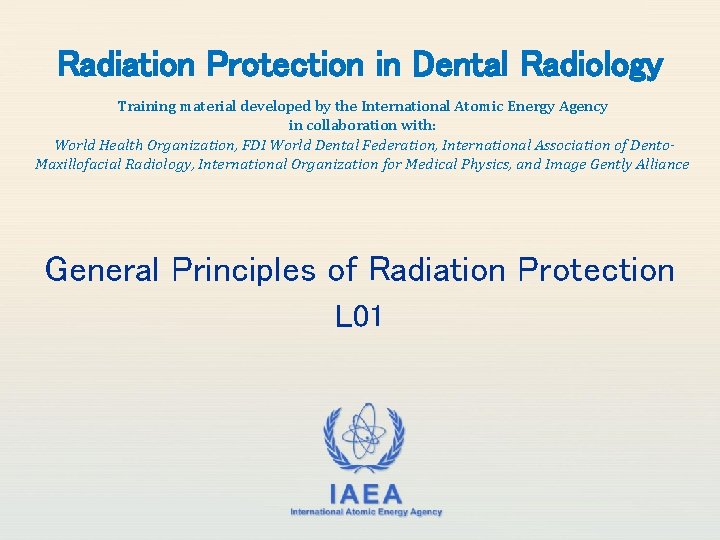 Radiation Protection in Dental Radiology

Training material developed by the International Atomic Energy Agency in collaboration with:
World Health Organization, FDI World Dental Federation, International Association of Dento-Maxillofacial Radiology, International Organization for Medical Physics, and Image Gently Alliance

General Principles of Radiation Protection
L01

IAEA
International Atomic Energy Agency